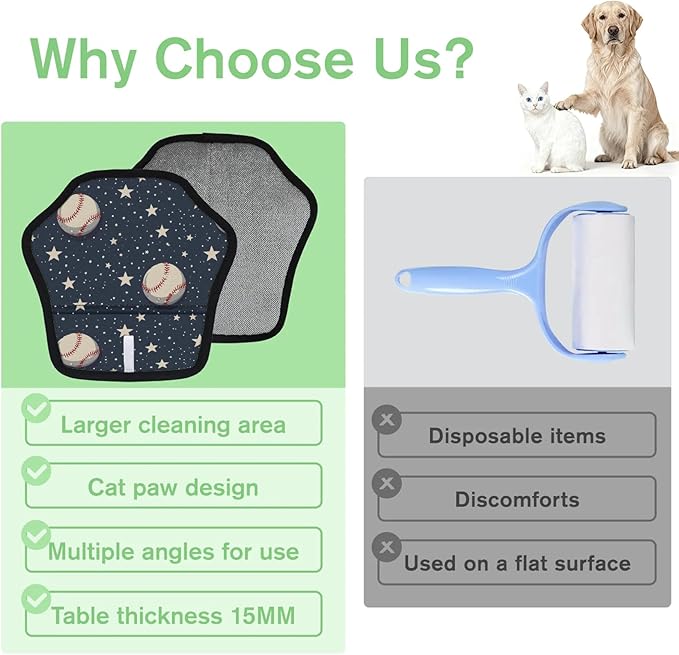 Why Choose Us?

Larger cleaning area

Cat paw design

Multiple angles for use

Table thickness 15MM

Disposable items

Discomforts

Used on a flat surface